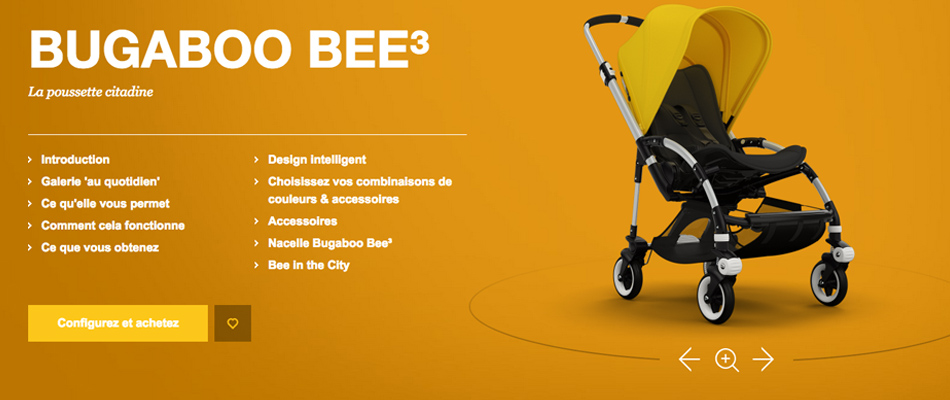 BUGABOO BEE³

La poussette citadine

› Introduction
› Galerie 'au quotidien'
› Ce qu'elle vous permet
› Comment cela fonctionne
› Ce que vous obtenez

› Design intelligent
› Choisissez vos combinaisons de couleurs & accessoires
› Accessoires
› Nacelle Bugaboo Bee³
› Bee in the City

Configurez et achetez